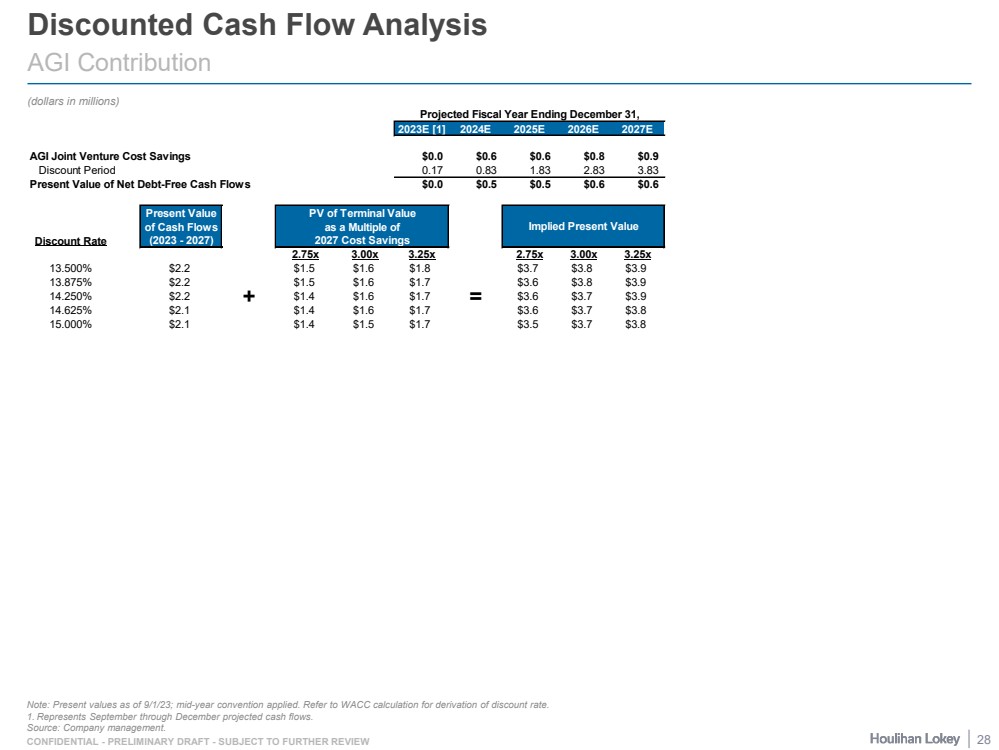 Discounted Cash Flow Analysis

AGI Contribution

(dollars in millions)

Projected Fiscal Year Ending December 31,

| | 2023E [1] | 2024E | 2025E | 2026E | 2027E |
|---|---|---|---|---|---|
| AGI Joint Venture Cost Savings | $0.0 | $0.6 | $0.6 | $0.8 | $0.9 |
| Discount Period | 0.17 | 0.83 | 1.83 | 2.83 | 3.83 |
| Present Value of Net Debt-Free Cash Flows | $0.0 | $0.5 | $0.5 | $0.6 | $0.6 |

| Discount Rate | Present Value of Cash Flows (2023 - 2027) | | PV of Terminal Value as a Multiple of 2027 Cost Savings 2.75x | 3.00x | 3.25x | | Implied Present Value 2.75x | 3.00x | 3.25x |
|---|---|---|---|---|---|---|---|---|---|
| 13.500% | $2.2 | | $1.5 | $1.6 | $1.8 | | $3.7 | $3.8 | $3.9 |
| 13.875% | $2.2 | | $1.5 | $1.6 | $1.7 | | $3.6 | $3.8 | $3.9 |
| 14.250% | $2.2 | + | $1.4 | $1.6 | $1.7 | = | $3.6 | $3.7 | $3.9 |
| 14.625% | $2.1 | | $1.4 | $1.6 | $1.7 | | $3.6 | $3.7 | $3.8 |
| 15.000% | $2.1 | | $1.4 | $1.5 | $1.7 | | $3.5 | $3.7 | $3.8 |

Note: Present values as of 9/1/23; mid-year convention applied. Refer to WACC calculation for derivation of discount rate.
1. Represents September through December projected cash flows.
Source: Company management.

CONFIDENTIAL - PRELIMINARY DRAFT - SUBJECT TO FURTHER REVIEW

Houlihan Lokey | 28